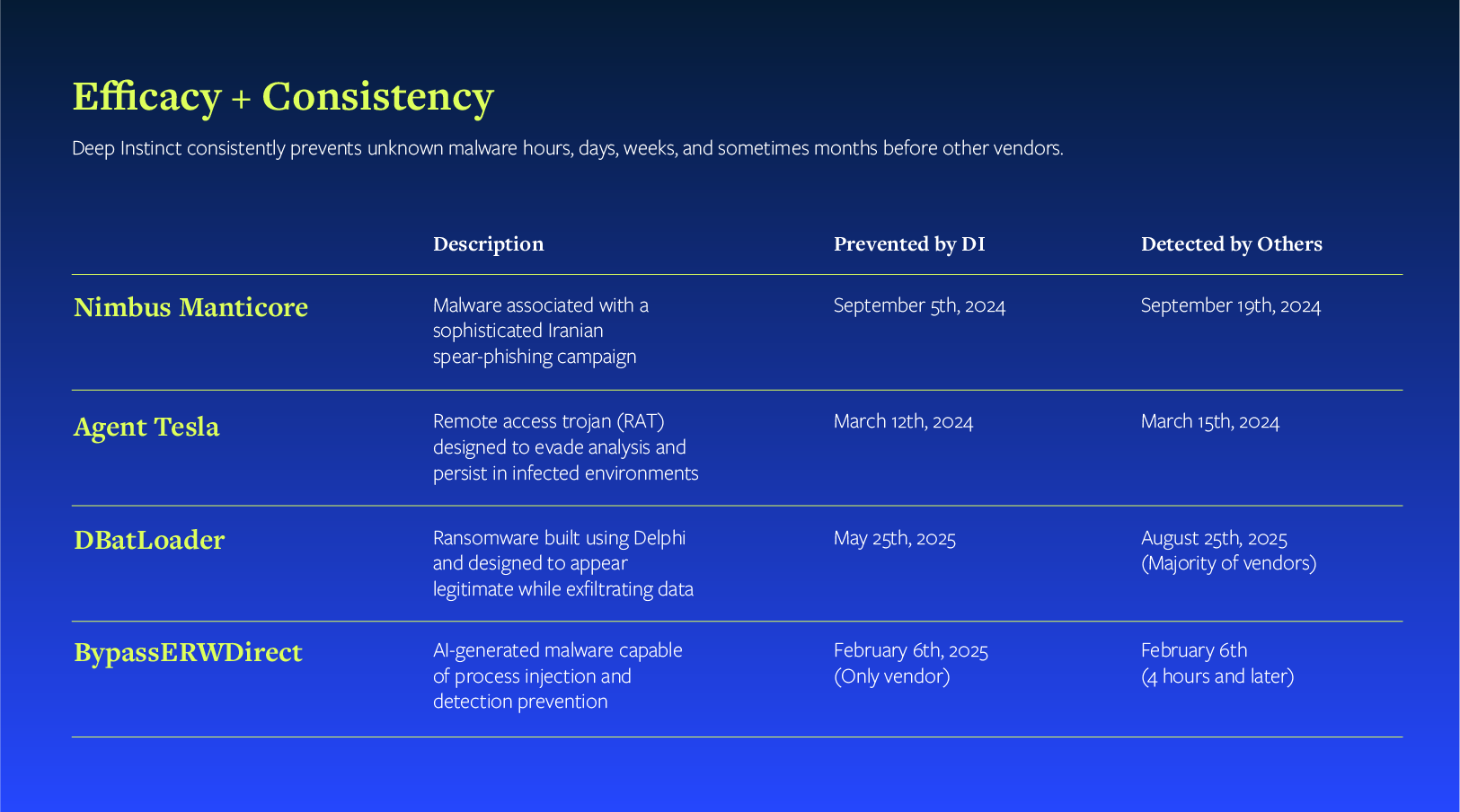 Efficacy + Consistency

Deep Instinct consistently prevents unknown malware hours, days, weeks, and sometimes months before other vendors.

| | Description | Prevented by DI | Detected by Others |
|---|---|---|---|
| Nimbus Manticore | Malware associated with a sophisticated Iranian spear-phishing campaign | September 5th, 2024 | September 19th, 2024 |
| Agent Tesla | Remote access trojan (RAT) designed to evade analysis and persist in infected environments | March 12th, 2024 | March 15th, 2024 |
| DBatLoader | Ransomware built using Delphi and designed to appear legitimate while exfiltrating data | May 25th, 2025 | August 25th, 2025 (Majority of vendors) |
| BypassERWDirect | AI-generated malware capable of process injection and detection prevention | February 6th, 2025 (Only vendor) | February 6th (4 hours and later) |